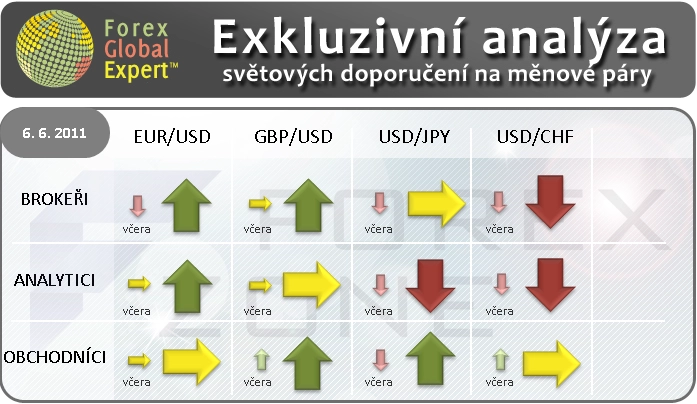 Forex Global Expert™

Exkluzivní analýza
světových doporučení na měnové páry

| 6. 6. 2011 | EUR/USD | GBP/USD | USD/JPY | USD/CHF |
|---|---|---|---|---|
| BROKEŘI | včera | včera | včera | včera |
| ANALYTICI | včera | včera | včera | včera |
| OBCHODNÍCI | včera | včera | včera | včera |

FOREX ZONE